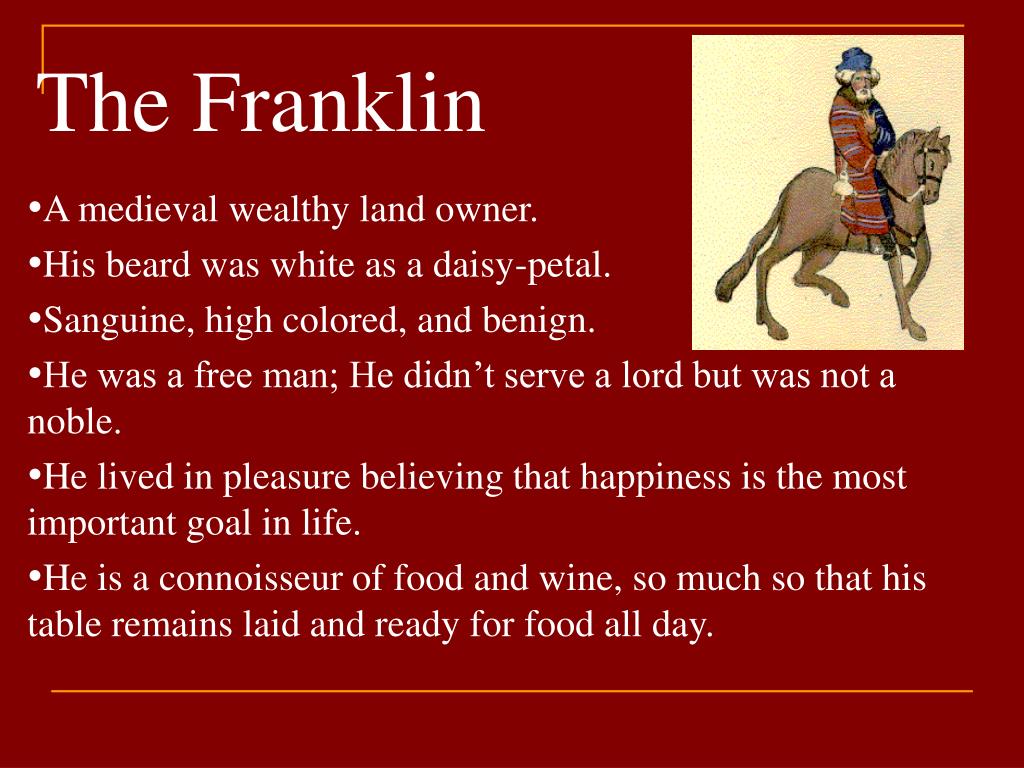 The Franklin

•A medieval wealthy land owner.

•His beard was white as a daisy-petal.

•Sanguine, high colored, and benign.

•He was a free man; He didn’t serve a lord but was not a noble.

•He lived in pleasure believing that happiness is the most important goal in life.

•He is a connoisseur of food and wine, so much so that his table remains laid and ready for food all day.